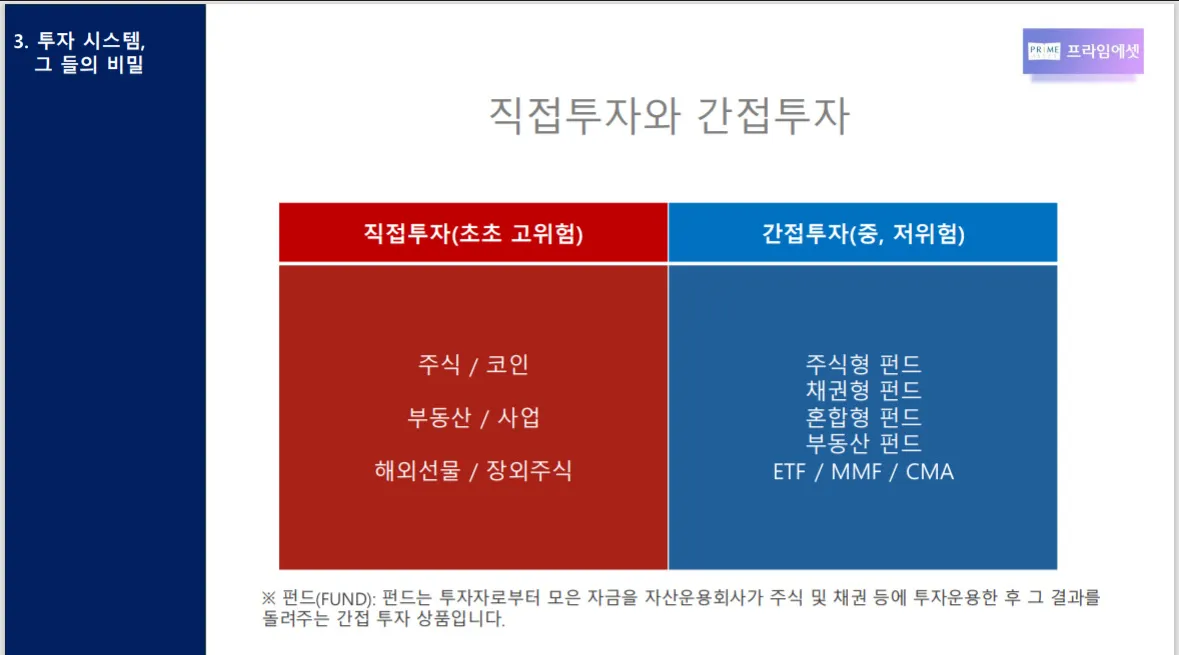 3. 투자 시스템, 그 들의 비밀

PRIME 프라임에셋

직접투자와 간접투자

| 직접투자(초초 고위험) | 간접투자(중, 저위험) |
|---|---|
| 주식 / 코인<br>부동산 / 사업<br>해외선물 / 장외주식 | 주식형 펀드<br>채권형 펀드<br>혼합형 펀드<br>부동산 펀드<br>ETF / MMF / CMA |

※ 펀드(FUND): 펀드는 투자자로부터 모은 자금을 자산운용회사가 주식 및 채권 등에 투자운용한 후 그 결과를 돌려주는 간접 투자 상품입니다.